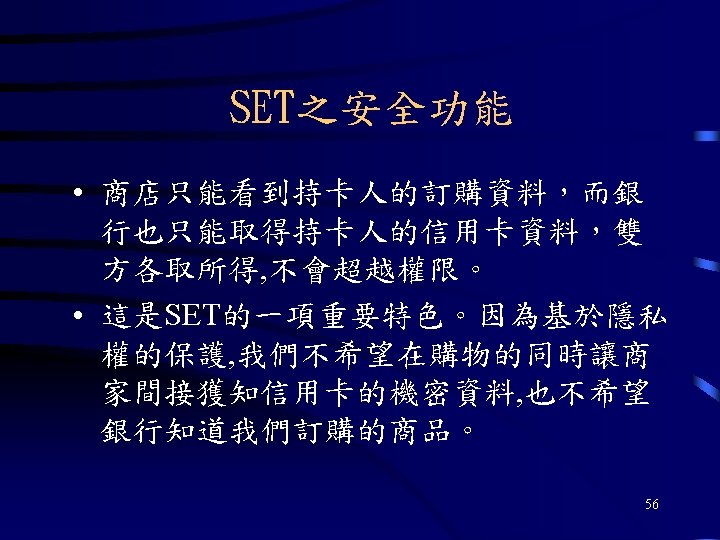 SET之安全功能

• 商店只能看到持卡人的訂購資料，而銀行也只能取得持卡人的信用卡資料，雙方各取所得,不會超越權限。

• 這是SET的一項重要特色。因為基於隱私權的保護,我們不希望在購物的同時讓商家間接獲知信用卡的機密資料,也不希望銀行知道我們訂購的商品。

56